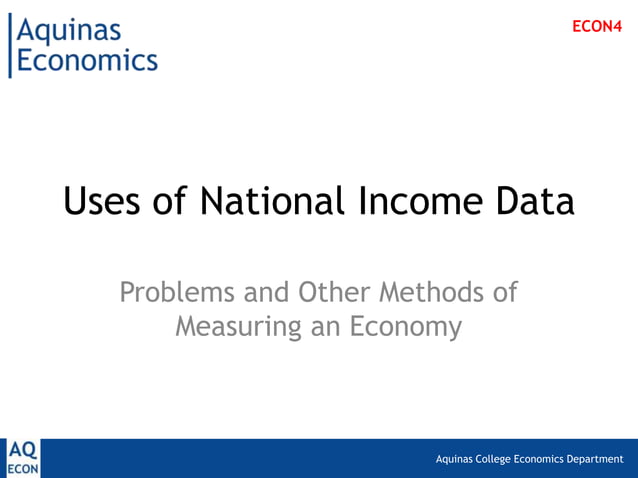 Aquinas
Economics

ECON4

Uses of National Income Data

Problems and Other Methods of Measuring an Economy

AQ
ECON

Aquinas College Economics Department